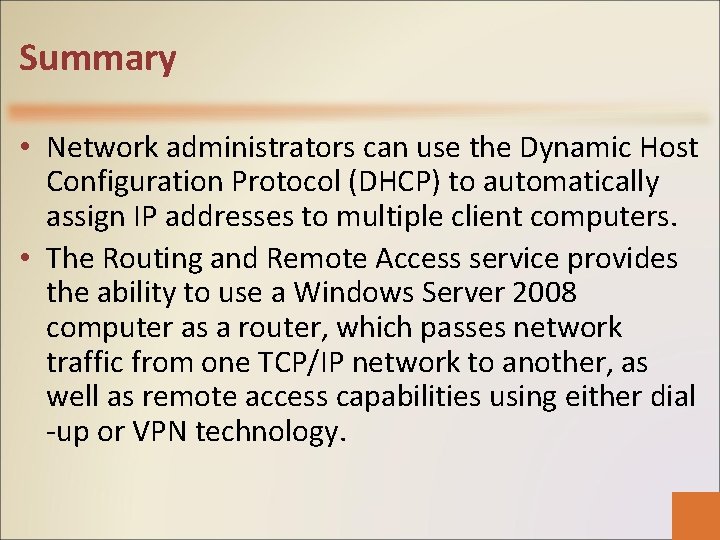 Summary

• Network administrators can use the Dynamic Host Configuration Protocol (DHCP) to automatically assign IP addresses to multiple client computers.

• The Routing and Remote Access service provides the ability to use a Windows Server 2008 computer as a router, which passes network traffic from one TCP/IP network to another, as well as remote access capabilities using either dial -up or VPN technology.